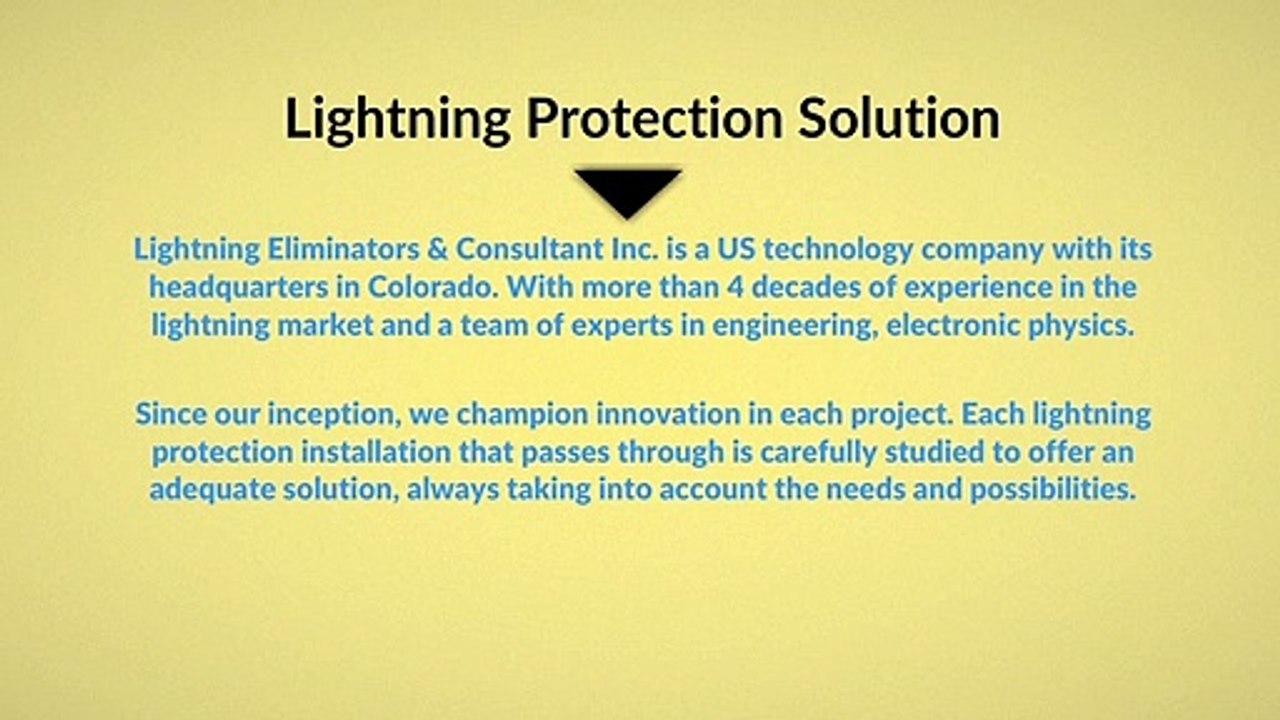 Lightning Protection Solution

Lightning Eliminators & Consultant Inc. is a US technology company with its headquarters in Colorado. With more than 4 decades of experience in the lightning market and a team of experts in engineering, electronic physics.

Since our inception, we champion innovation in each project. Each lightning protection installation that passes through is carefully studied to offer an adequate solution, always taking into account the needs and possibilities.